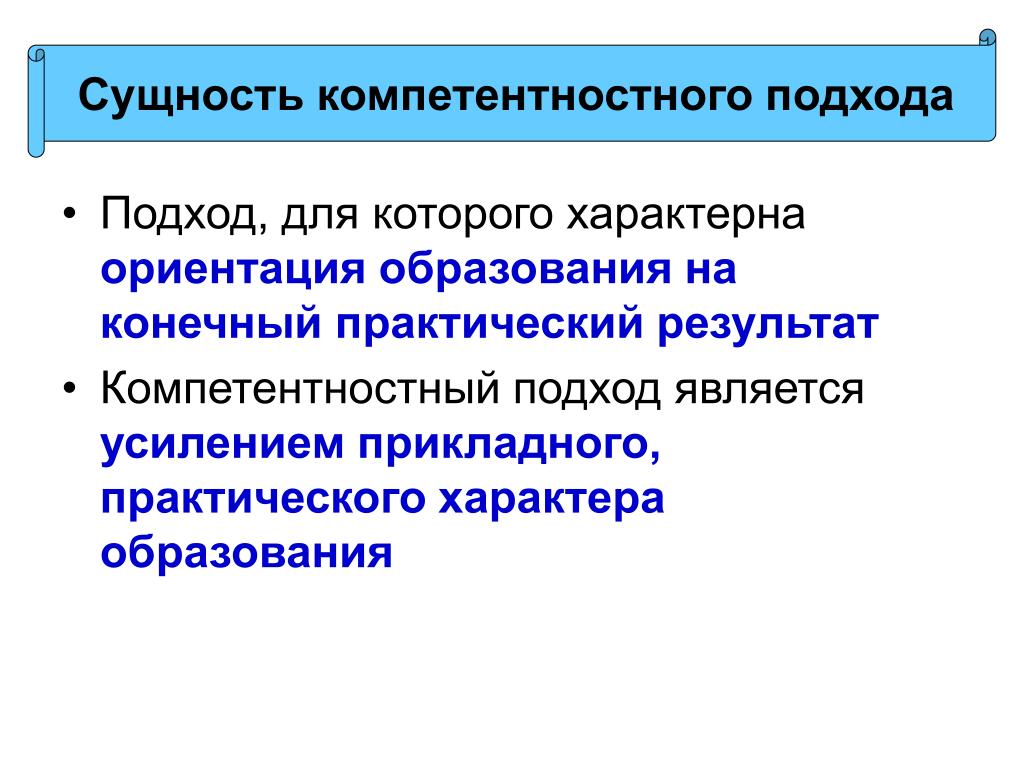 Сущность компетентностного подхода

• Подход, для которого характерна ориентация образования на конечный практический результат

• Компетентностный подход является усилением прикладного, практического характера образования